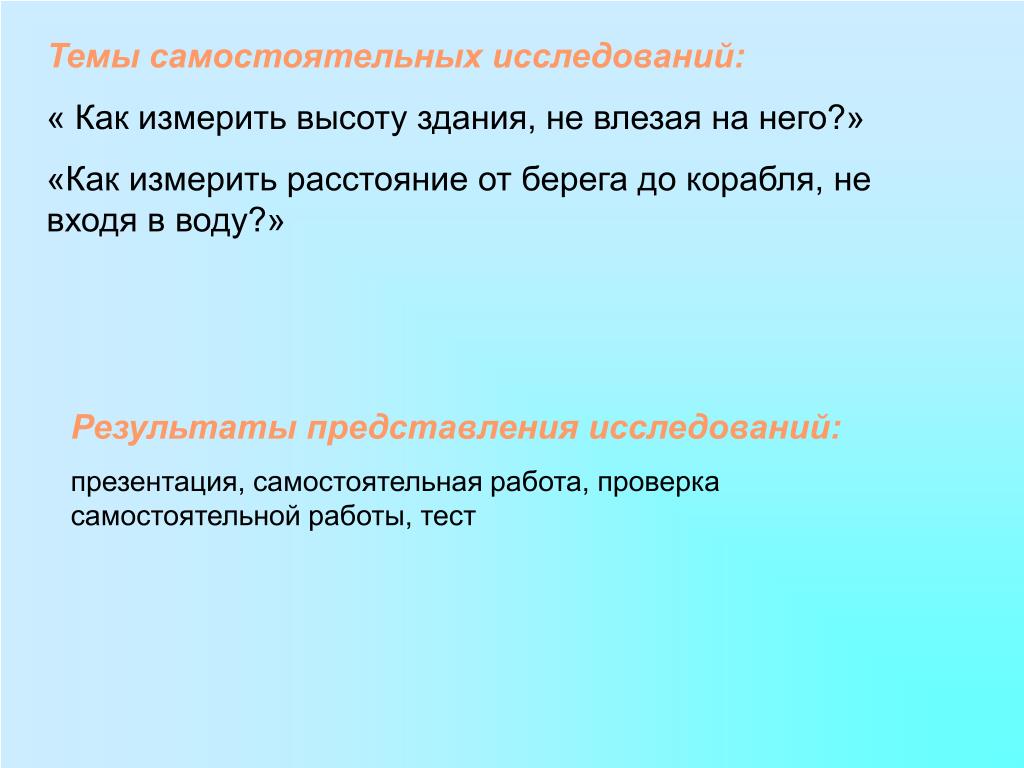 Темы самостоятельных исследований:

« Как измерить высоту здания, не влезая на него?»

«Как измерить расстояние от берега до корабля, не входя в воду?»

Результаты представления исследований:

презентация, самостоятельная работа, проверка самостоятельной работы, тест